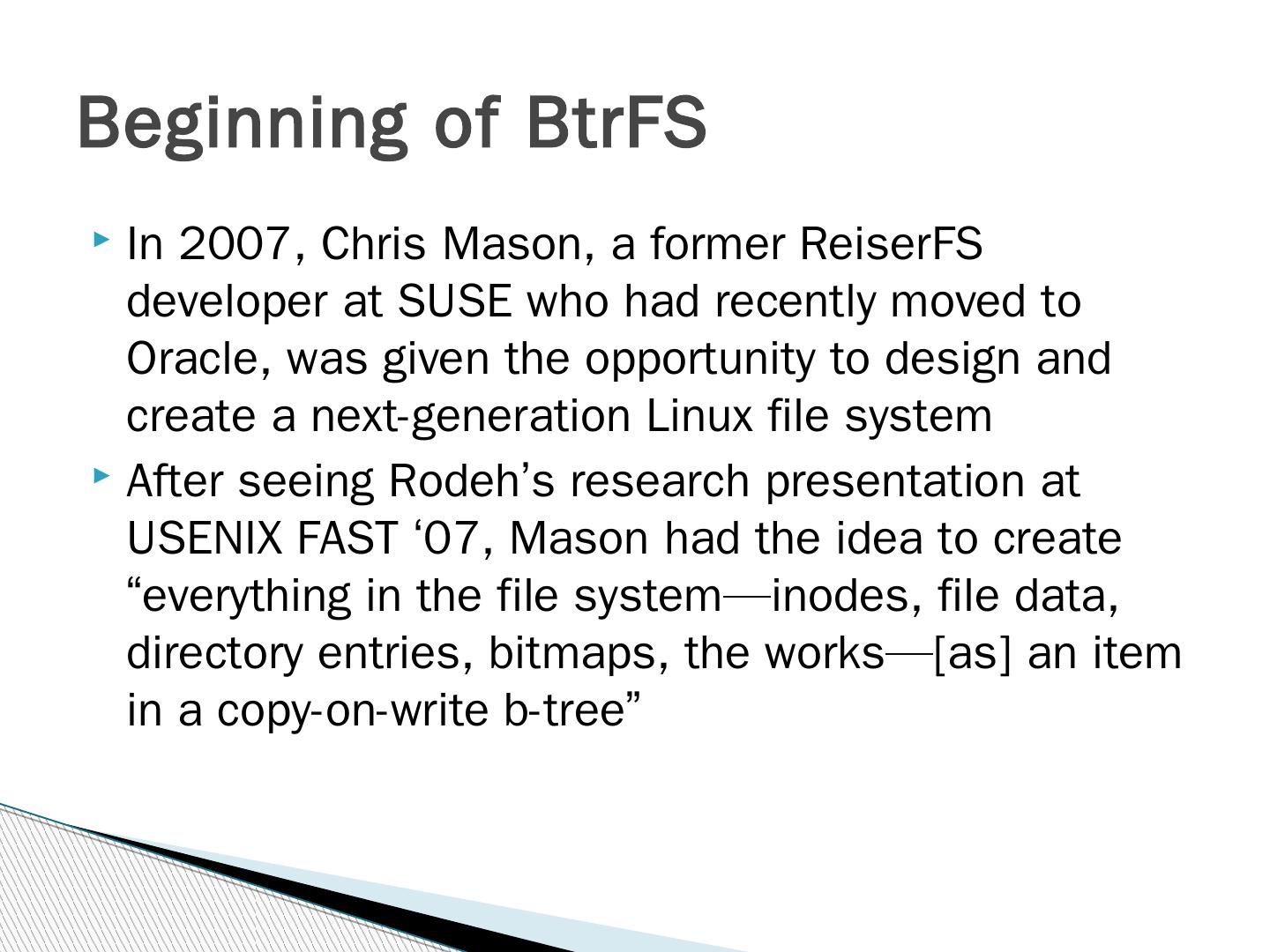 Beginning of BtrFS

In 2007, Chris Mason, a former ReiserFS developer at SUSE who had recently moved to Oracle, was given the opportunity to design and create a next-generation Linux file system

After seeing Rodeh’s research presentation at USENIX FAST ‘07, Mason had the idea to create “everything in the file system—inodes, file data, directory entries, bitmaps, the works—[as] an item in a copy-on-write b-tree”